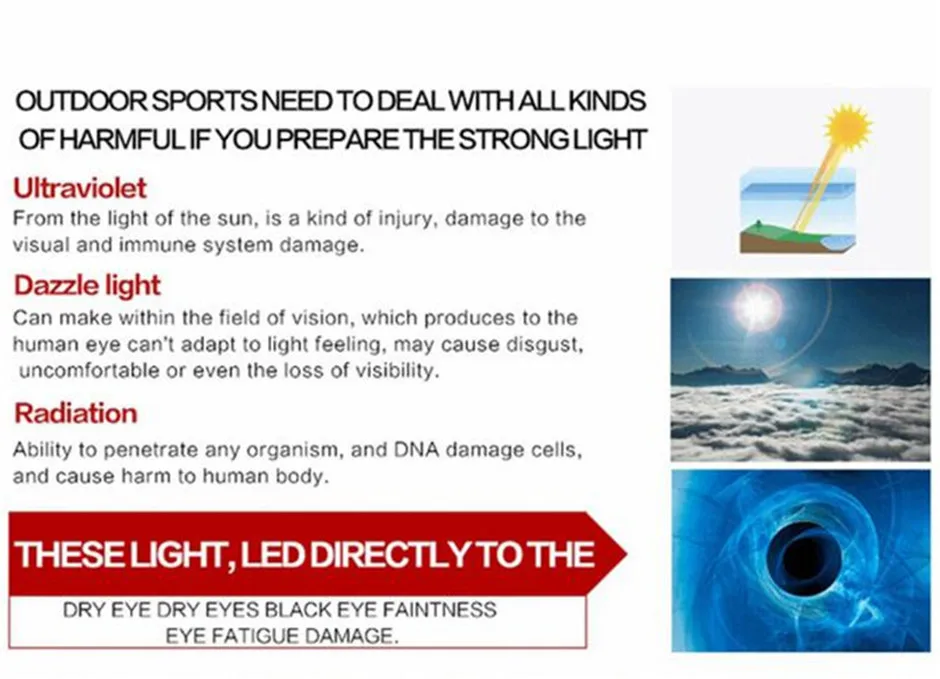 OUTDOOR SPORTS NEED TO DEAL WITH ALL KINDS OF HARMFUL IF YOU PREPARE THE STRONG LIGHT

Ultraviolet

From the light of the sun, is a kind of injury, damage to the visual and immune system damage.

Dazzle light

Can make within the field of vision, which produces to the human eye can't adapt to light feeling, may cause disgust, uncomfortable or even the loss of visibility.

Radiation

Ability to penetrate any organism, and DNA damage cells, and cause harm to human body.

THESE LIGHT, LED DIRECTLY TO THE

DRY EYE DRY EYES BLACK EYE FAINTNESS EYE FATIGUE DAMAGE.